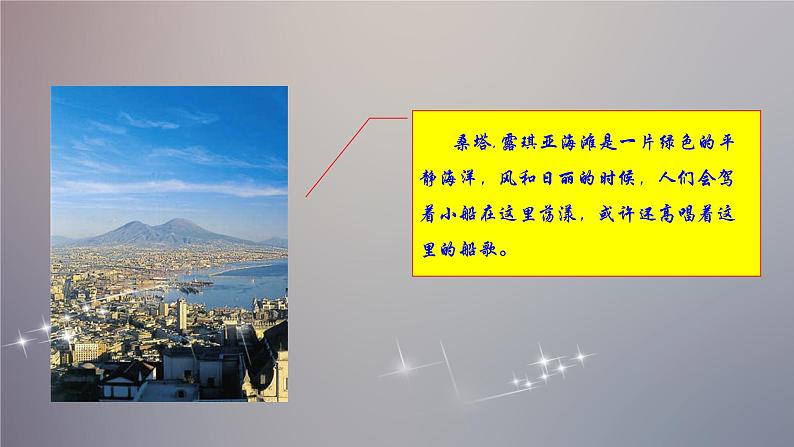 桑塔.露琪亚海滩是一片绿色的平静海洋，风和日丽的时候，人们会驾着小船在这里荡漾，或许还高唱着这里的船歌。